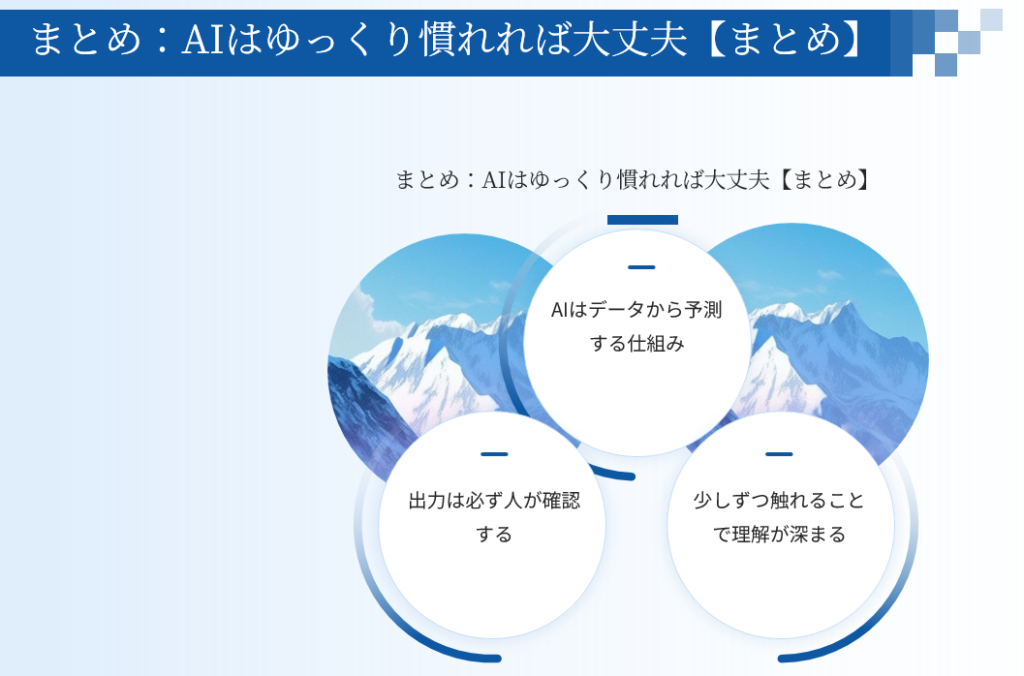 まとめ：AIはゆっくり慣れれば大丈夫【まとめ】

まとめ：AIはゆっくり慣れれば大丈夫【まとめ】

AIはデータから予測する仕組み

出力は必ず人が確認する

少しずつ触れることで理解が深まる